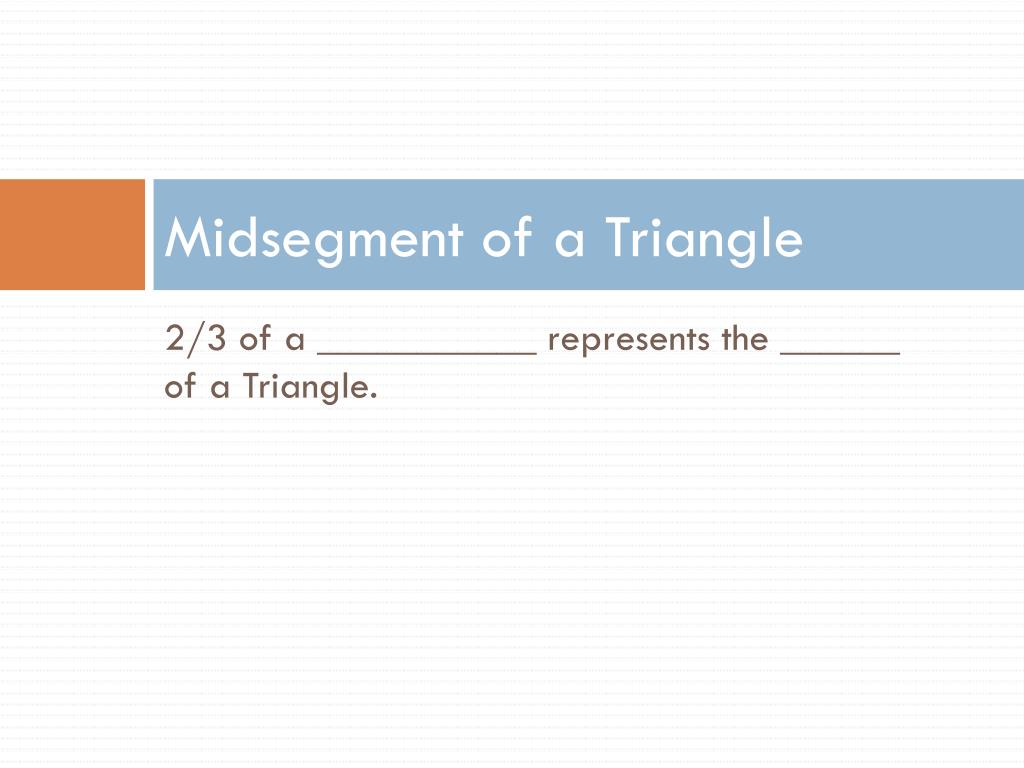 Midsegment of a Triangle

2/3 of a ___________ represents the ______ of a Triangle.